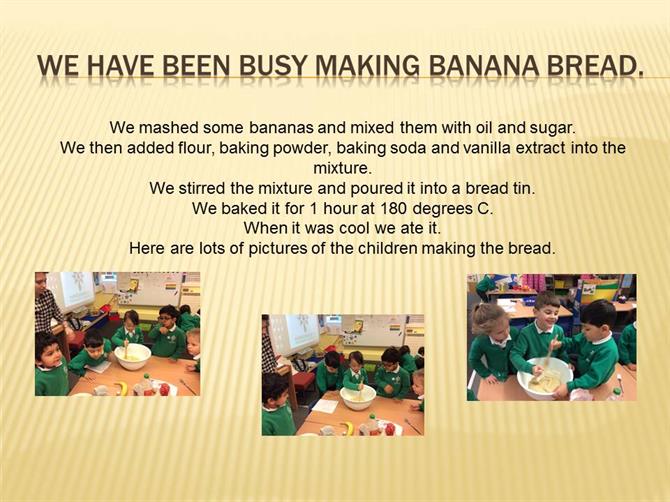 WE HAVE BEEN BUSY MAKING BANANA BREAD.

We mashed some bananas and mixed them with oil and sugar.
We then added flour, baking powder, baking soda and vanilla extract into the mixture.
We stirred the mixture and poured it into a bread tin.
We baked it for 1 hour at 180 degrees C.
When it was cool we ate it.
Here are lots of pictures of the children making the bread.